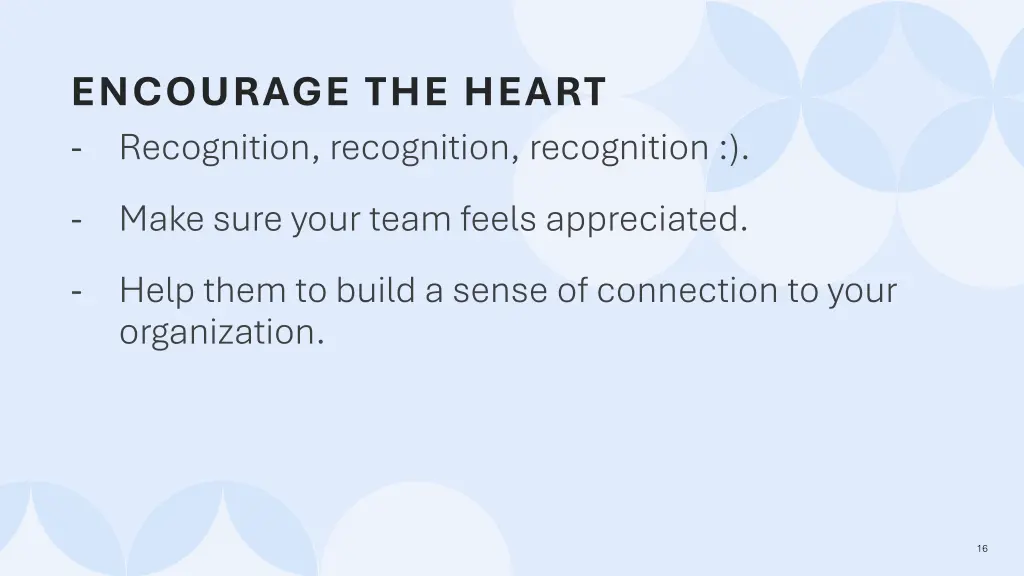 ENCOURAGE THE HEART

- Recognition, recognition, recognition :).

- Make sure your team feels appreciated.

- Help them to build a sense of connection to your organization.

16